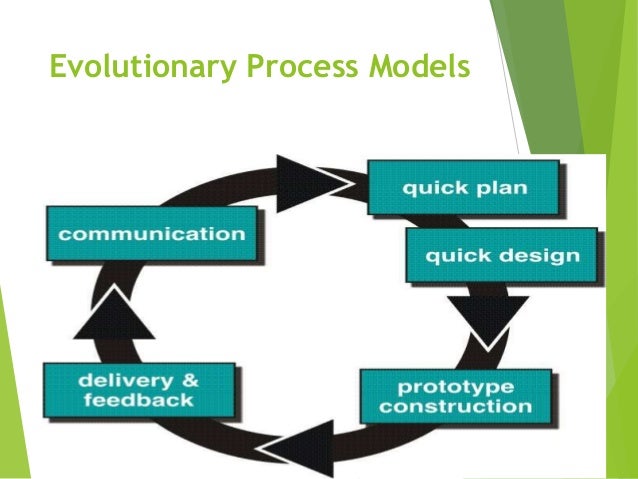 Evolutionary Process Models

communication

quick plan

quick design

prototype construction

delivery & feedback